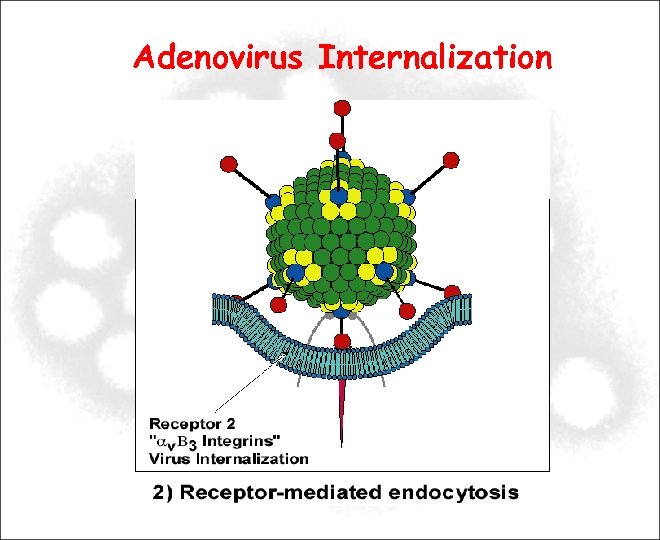 Adenovirus Internalization

Receptor 2
"$\alpha_v B_3$ Integrins"
Virus Internalization

2) Receptor-mediated endocytosis